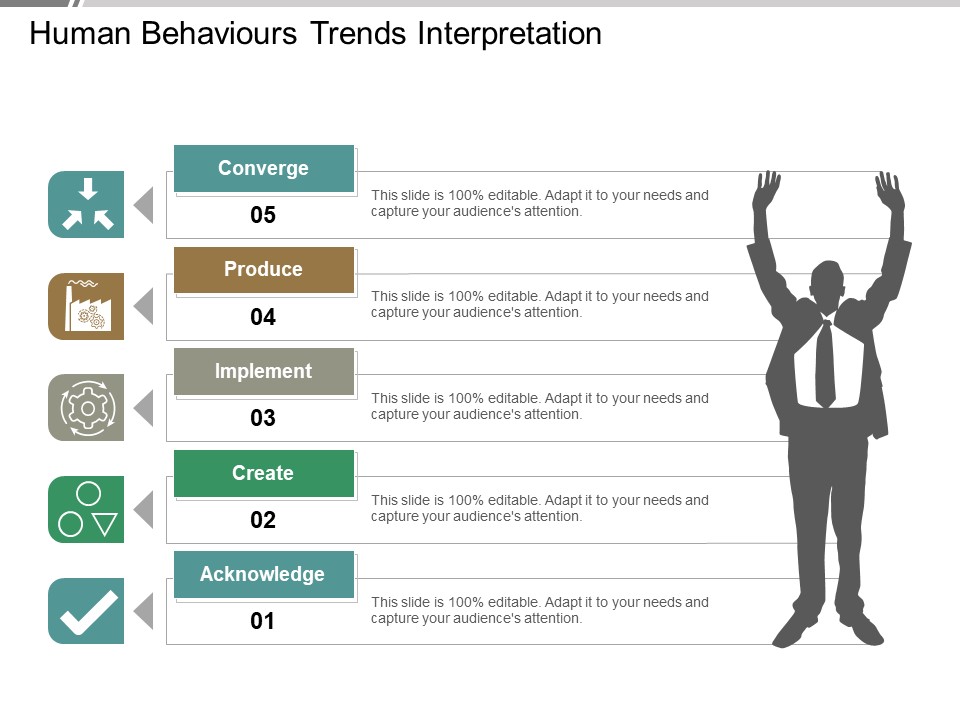 Human Behaviours Trends Interpretation

Converge

05

This slide is 100% editable. Adapt it to your needs and capture your audience's attention.

Produce

04

This slide is 100% editable. Adapt it to your needs and capture your audience's attention.

Implement

03

This slide is 100% editable. Adapt it to your needs and capture your audience's attention.

Create

02

This slide is 100% editable. Adapt it to your needs and capture your audience's attention.

Acknowledge

01

This slide is 100% editable. Adapt it to your needs and capture your audience's attention.